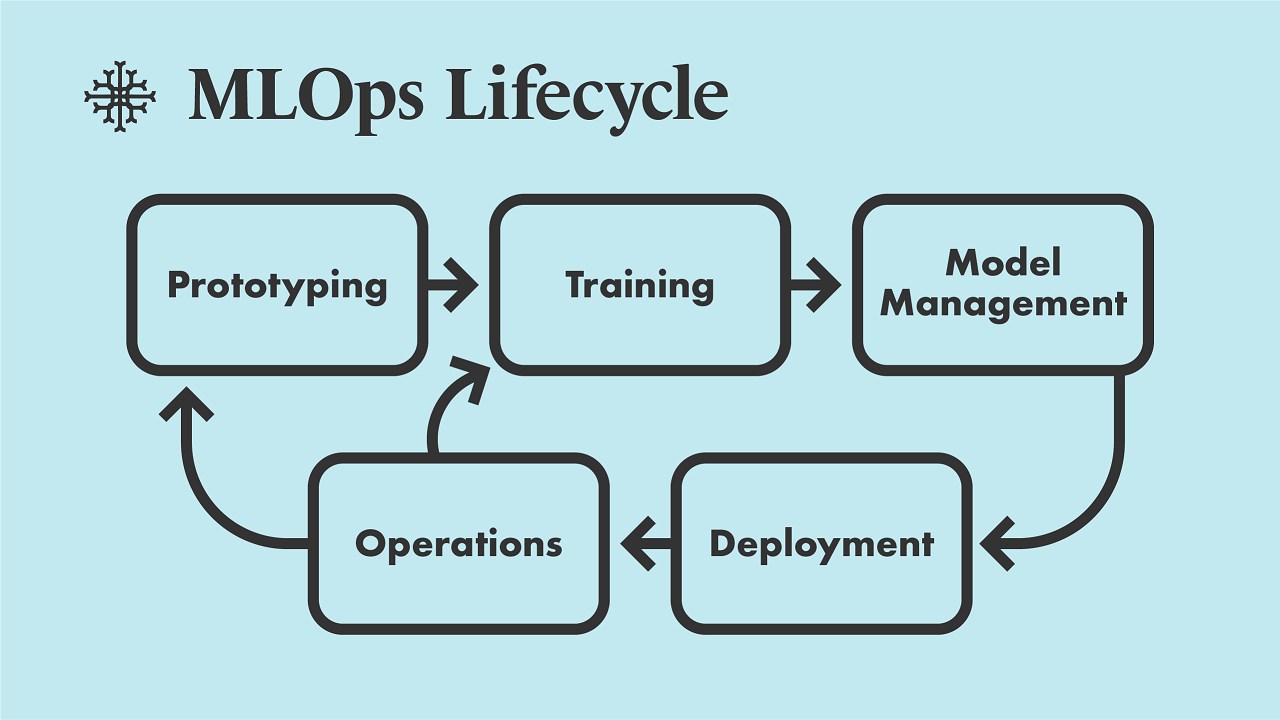 MLOps Lifecycle

Prototyping

Training

Model Management

Deployment

Operations